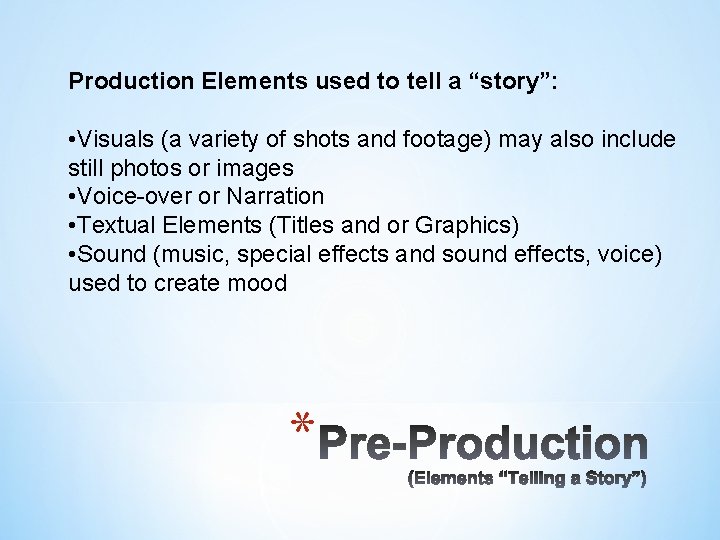 Production Elements used to tell a “story”:

•Visuals (a variety of shots and footage) may also include still photos or images
•Voice-over or Narration
•Textual Elements (Titles and or Graphics)
•Sound (music, special effects and sound effects, voice) used to create mood

*Pre-Production
(Elements “Telling a Story”)